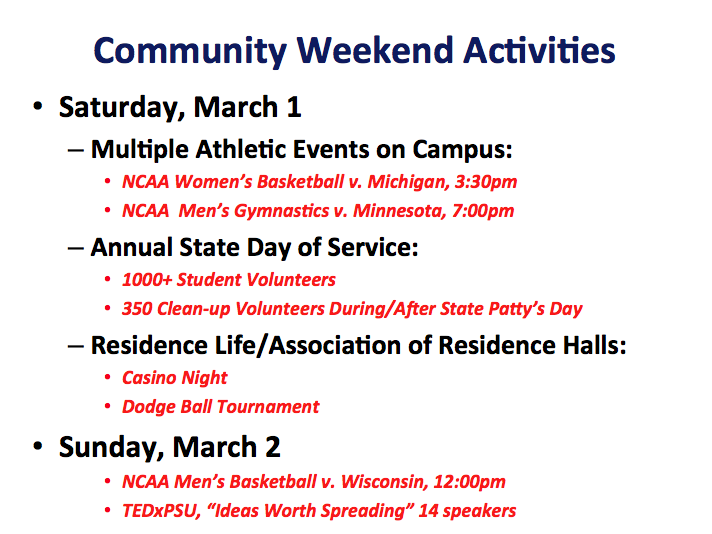 Community Weekend Activities

• Saturday, March 1

– Multiple Athletic Events on Campus:

• NCAA Women's Basketball v. Michigan, 3:30pm

• NCAA Men's Gymnastics v. Minnesota, 7:00pm

– Annual State Day of Service:

• 1000+ Student Volunteers

• 350 Clean-up Volunteers During/After State Patty's Day

– Residence Life/Association of Residence Halls:

• Casino Night

• Dodge Ball Tournament

• Sunday, March 2

• NCAA Men's Basketball v. Wisconsin, 12:00pm

• TEDxPSU, "Ideas Worth Spreading" 14 speakers